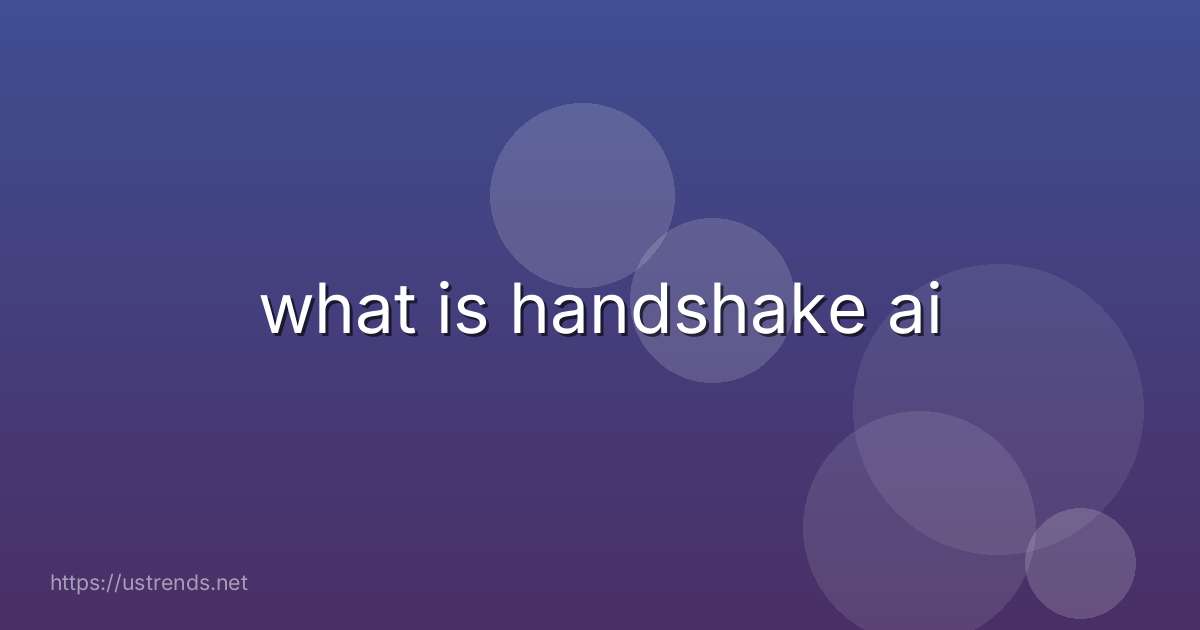 what is handshake ai

https://ustrends.net